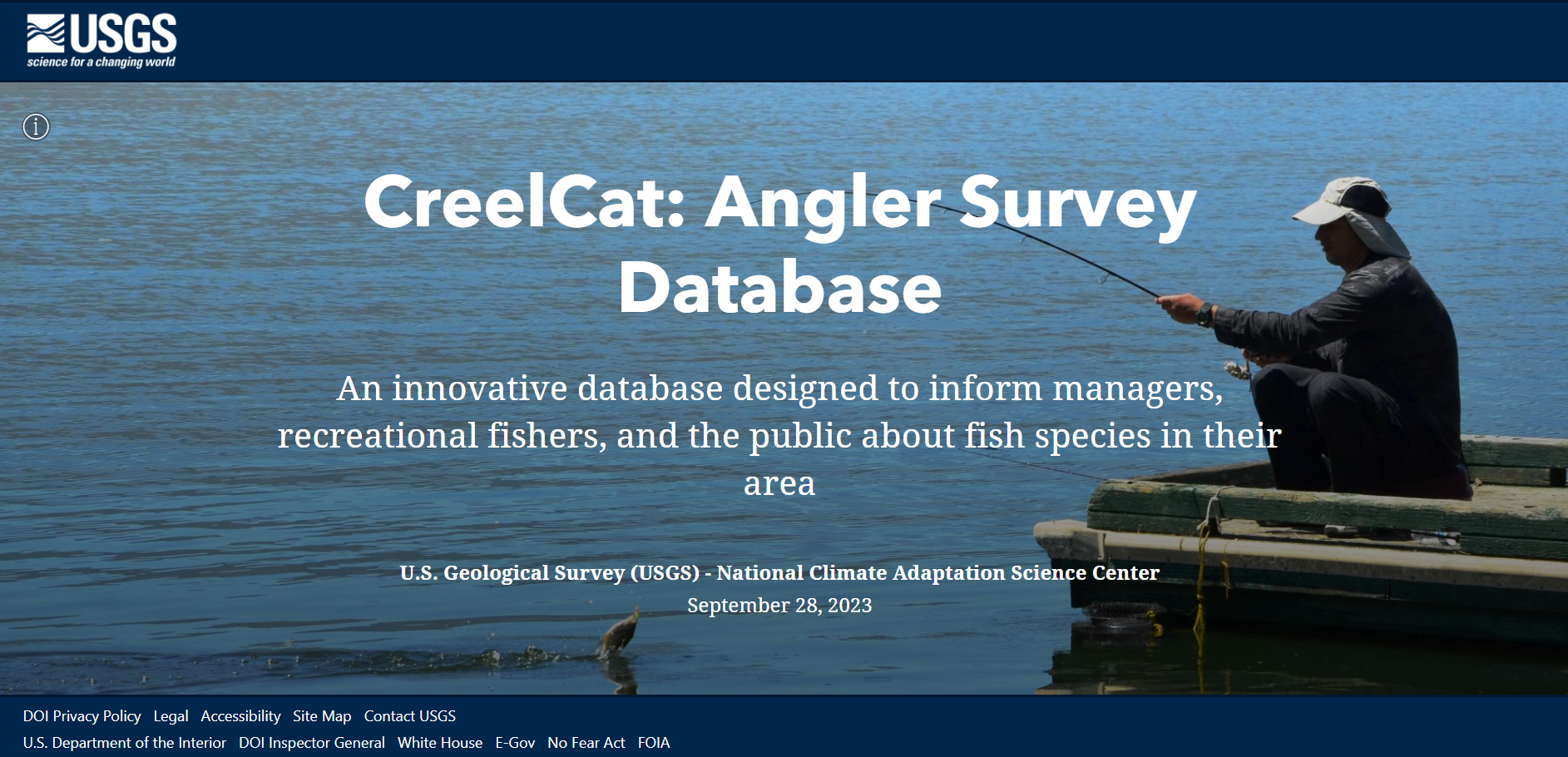 USGS
science for a changing world

CreelCat: Angler Survey Database

An innovative database designed to inform managers, recreational fishers, and the public about fish species in their area

U.S. Geological Survey (USGS) - National Climate Adaptation Science Center
September 28, 2023

DOI Privacy Policy Legal Accessibility Site Map Contact USGS
U.S. Department of the Interior DOI Inspector General White House E-Gov No Fear Act FOIA